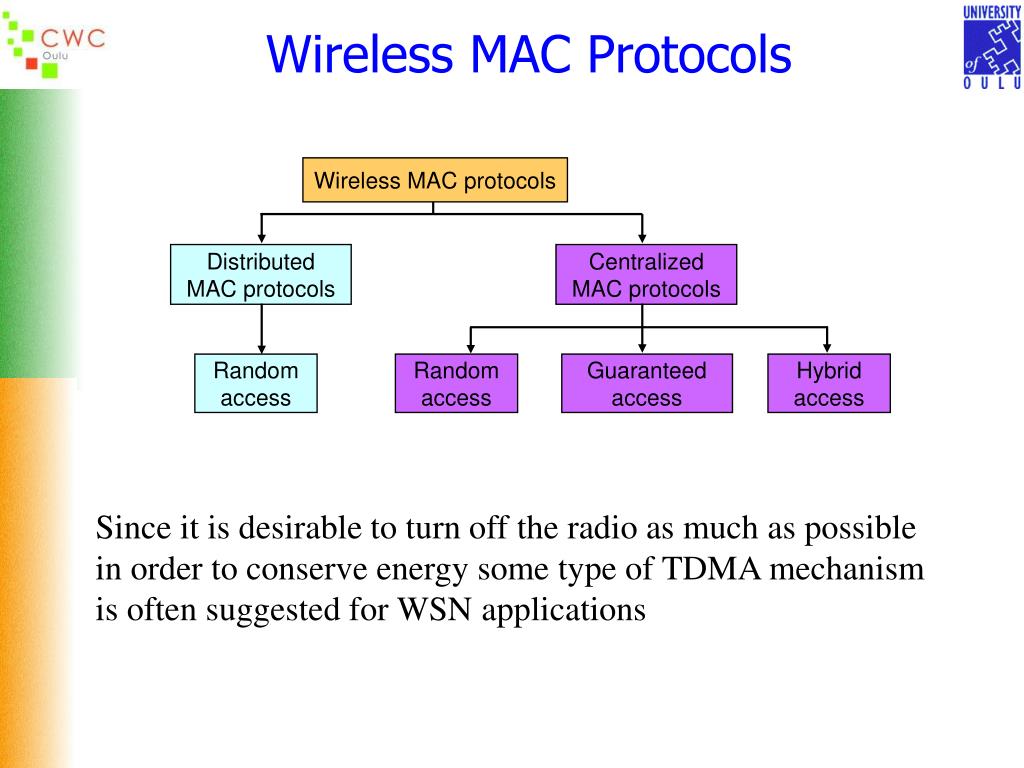 CWC
Oulu

Wireless MAC Protocols

UNIVERSITY
of
OULU

Wireless MAC protocols

Distributed MAC protocols

Centralized MAC protocols

Random access

Random access

Guaranteed access

Hybrid access

Since it is desirable to turn off the radio as much as possible in order to conserve energy some type of TDMA mechanism is often suggested for WSN applications